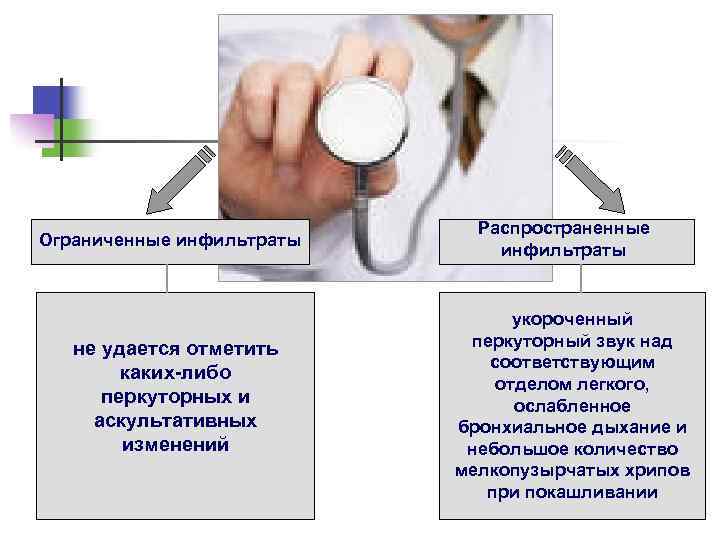 Ограниченные инфильтраты

Распространенные инфильтраты

не удается отметить каких-либо перкуторных и аскультативных изменений

укороченный перкуторный звук над соответствующим отделом легкого, ослабленное бронхиальное дыхание и небольшое количество мелкопузырчатых хрипов при покашливании